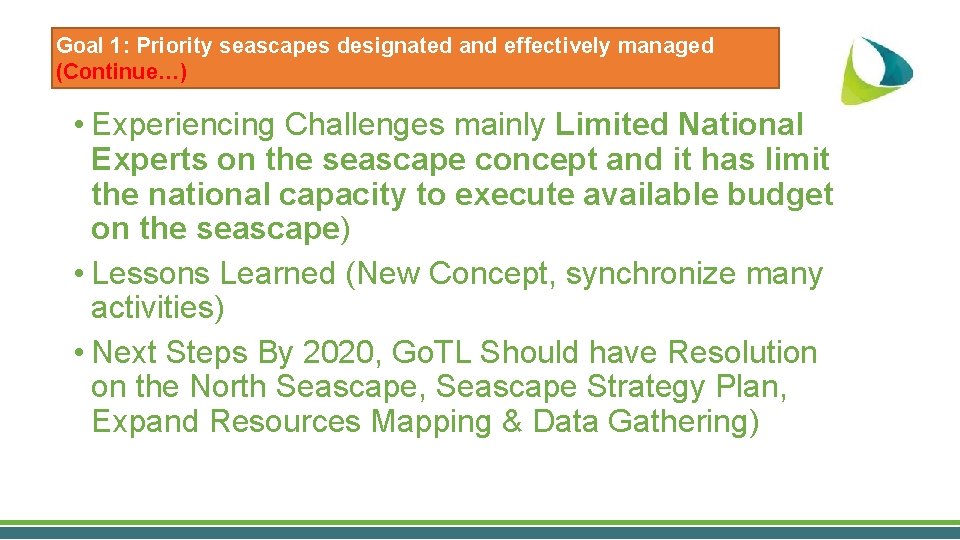 Goal 1: Priority seascapes designated and effectively managed (Continue…)

• Experiencing Challenges mainly Limited National Experts on the seascape concept and it has limit the national capacity to execute available budget on the seascape)

• Lessons Learned (New Concept, synchronize many activities)

• Next Steps By 2020, GoTL Should have Resolution on the North Seascape, Seascape Strategy Plan, Expand Resources Mapping & Data Gathering)